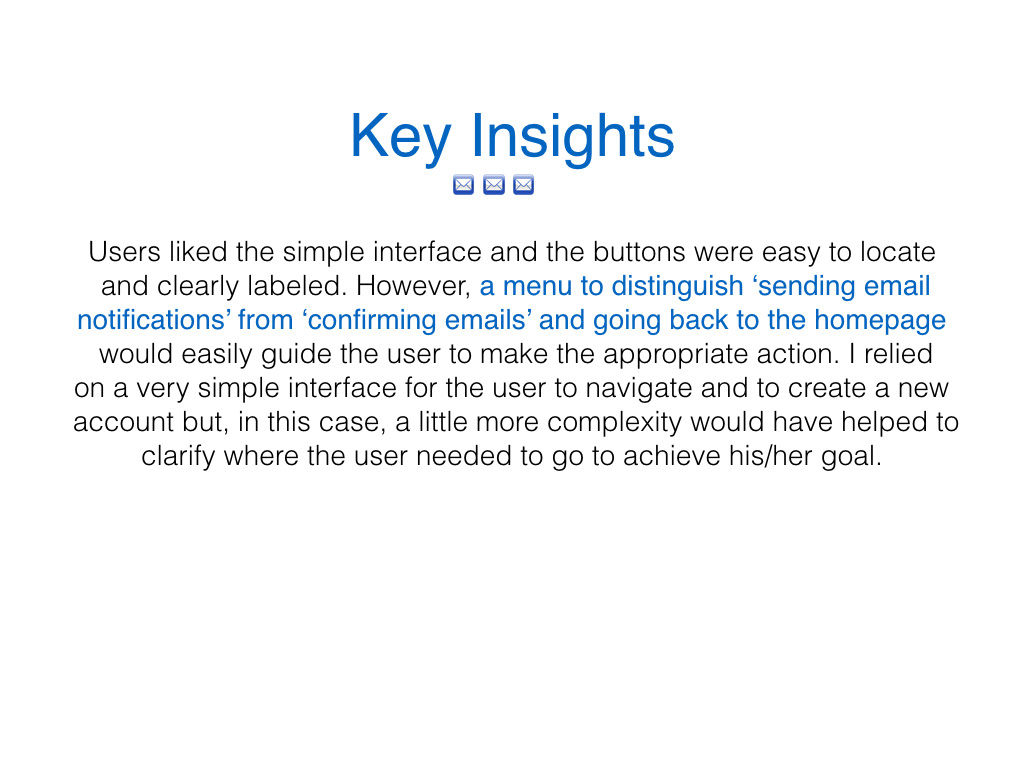 Key Insights

Users liked the simple interface and the buttons were easy to locate and clearly labeled. However, a menu to distinguish ‘sending email notifications’ from ‘confirming emails’ and going back to the homepage would easily guide the user to make the appropriate action. I relied on a very simple interface for the user to navigate and to create a new account but, in this case, a little more complexity would have helped to clarify where the user needed to go to achieve his/her goal.